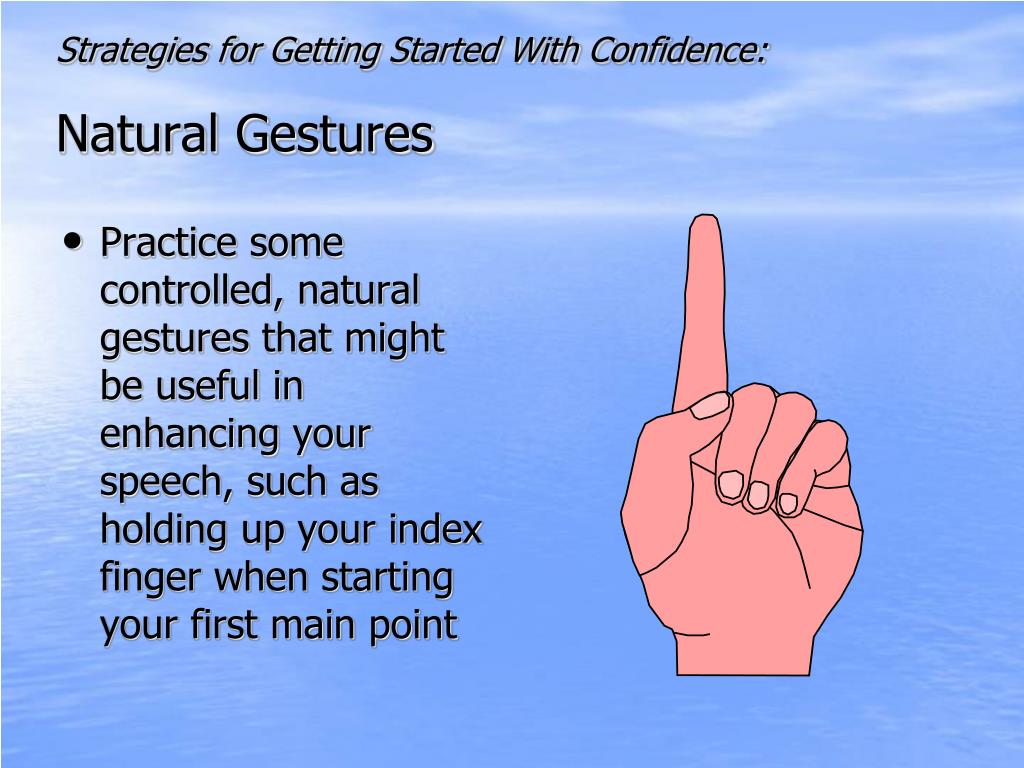 Strategies for Getting Started With Confidence:

Natural Gestures

• Practice some controlled, natural gestures that might be useful in enhancing your speech, such as holding up your index finger when starting your first main point